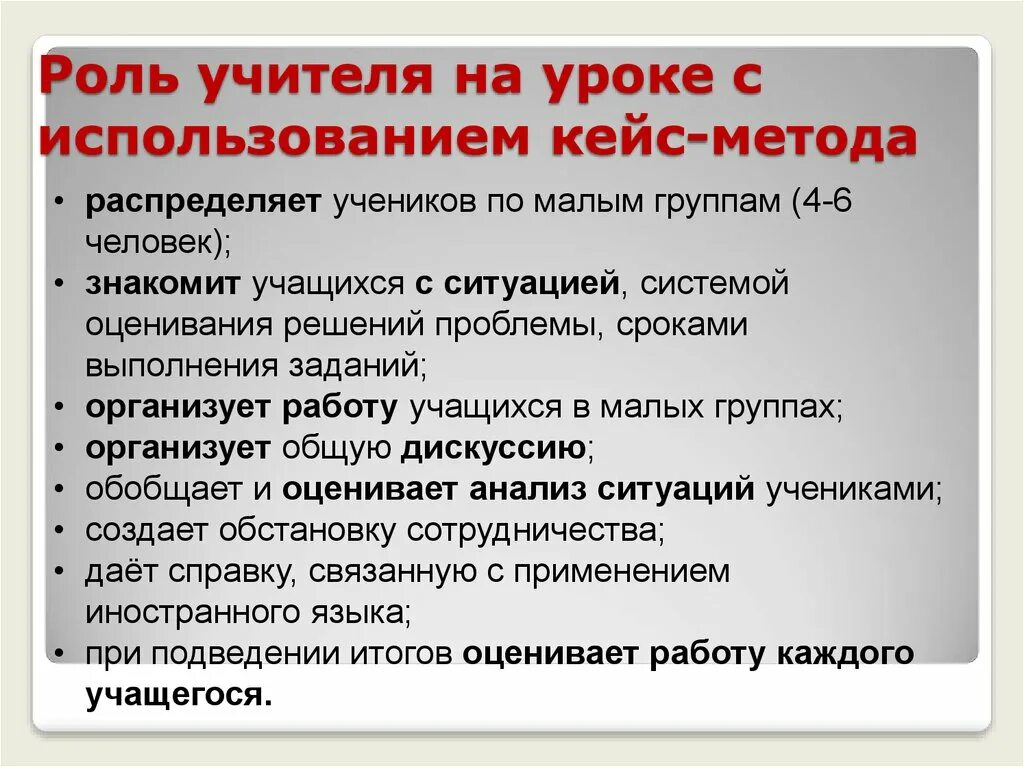 Роль учителя на уроке с использованием кейс-метода

• распределяет учеников по малым группам (4-6 человек);
• знакомит учащихся с ситуацией, системой оценивания решений проблемы, сроками выполнения заданий;
• организует работу учащихся в малых группах;
• организует общую дискуссию;
• обобщает и оценивает анализ ситуаций учениками;
• создает обстановку сотрудничества;
• даёт справку, связанную с применением иностранного языка;
• при подведении итогов оценивает работу каждого учащегося.